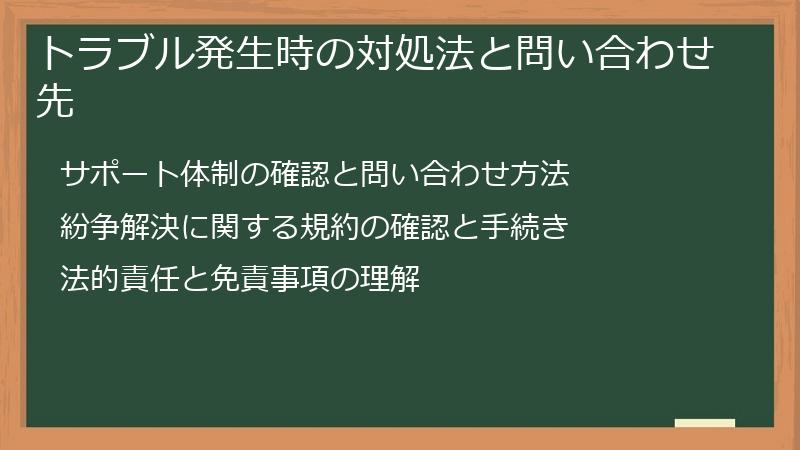 トラブル発生時の対処法と問い合わせ先

サポート体制の確認と問い合わせ方法

紛争解決に関する規約の確認と手続き

法的責任と免責事項の理解